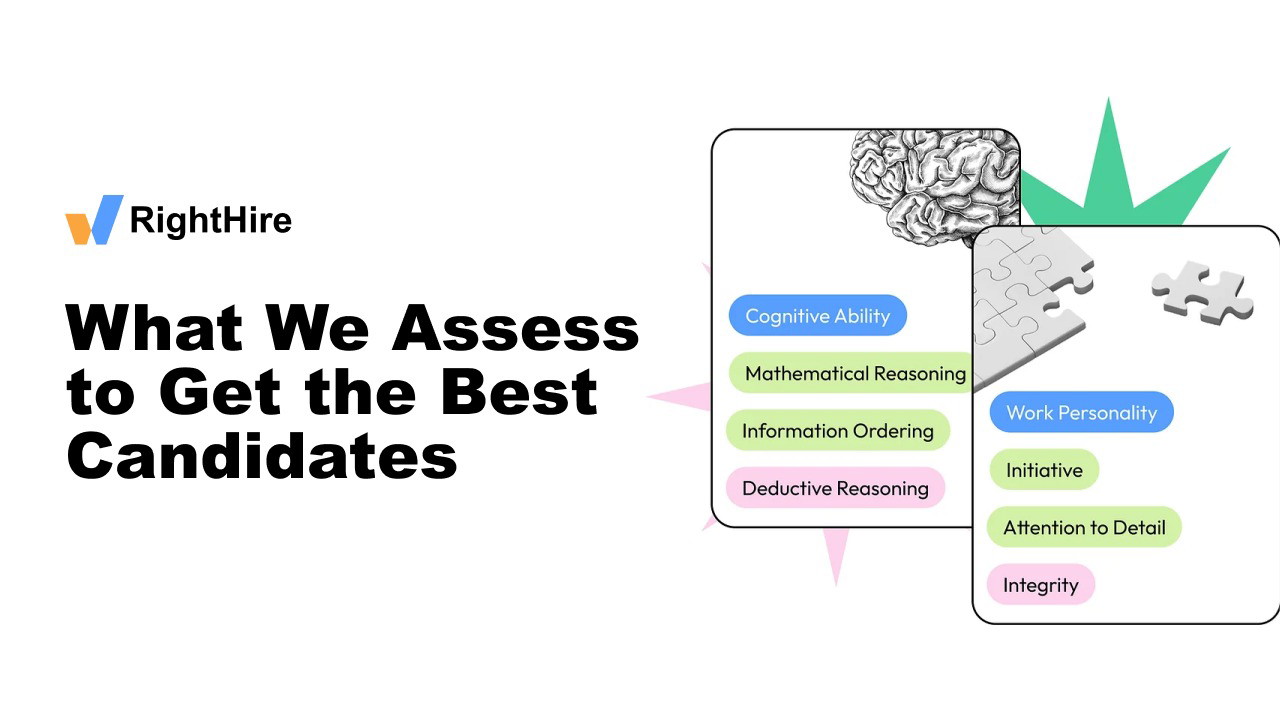 RightHire

What We Assess to Get the Best Candidates

Cognitive Ability

Mathematical Reasoning

Information Ordering

Deductive Reasoning

Work Personality

Initiative

Attention to Detail

Integrity